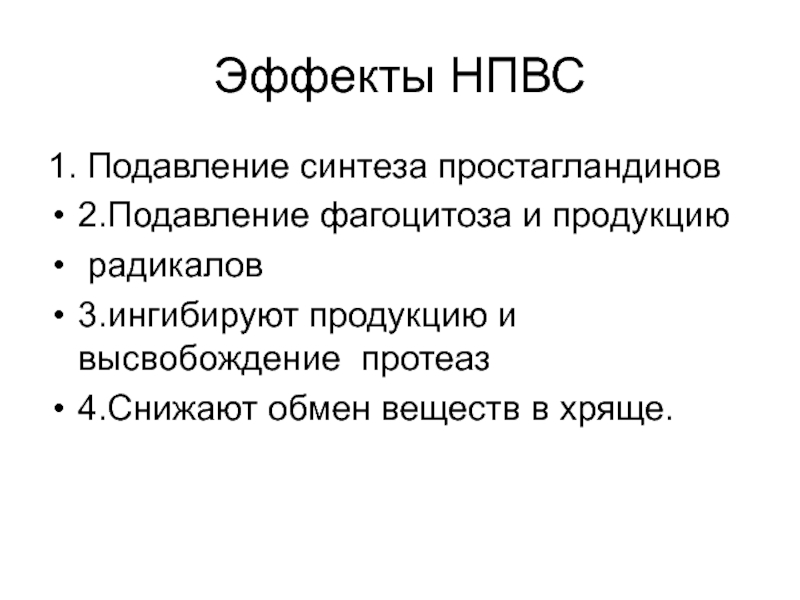 Эффекты НПВС

1. Подавление синтеза простагландинов

• 2.Подавление фагоцитоза и продукцию

• радикалов

• 3.ингибируют продукцию и высвобождение протеаз

• 4.Снижают обмен веществ в хряще.